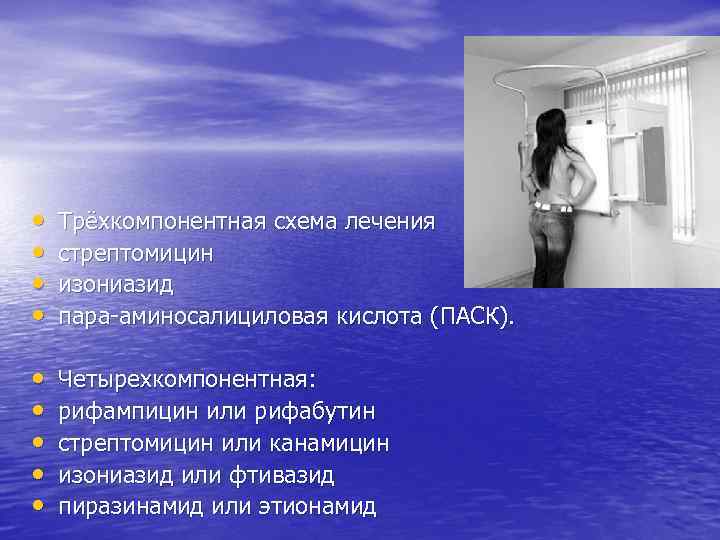 • Трёхкомпонентная схема лечения
• стрептомицин
• изониазид
• пара-аминосалициловая кислота (ПАСК).

• Четырехкомпонентная:
• рифампицин или рифабутин
• стрептомицин или канамицин
• изониазид или фтивазид
• пиразинамид или этионамид